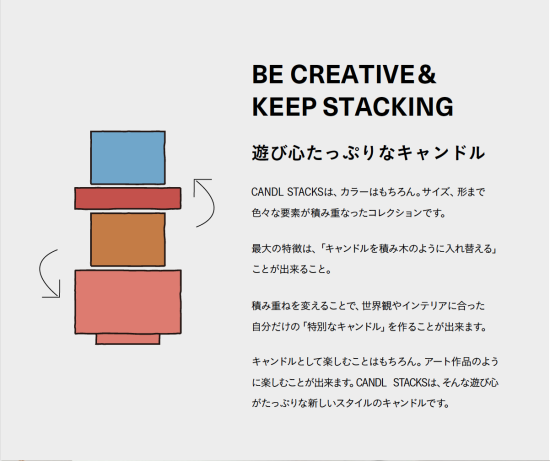 BE CREATIVE＆
KEEP STACKING

遊び心たっぷりなキャンドル

CANDL STACKSは、カラーはもちろん。サイズ、形まで色々な要素が積み重なったコレクションです。

最大の特徴は、「キャンドルを積み木のように入れ替える」ことが出来ること。

積み重ねを変えることで、世界観やインテリアに合った自分だけの「特別なキャンドル」を作ることが出来ます。

キャンドルとして楽しむことはもちろん。アート作品のように楽しむことが出来ます。CANDL STACKSは、そんな遊び心がたっぷりな新しいスタイルのキャンドルです。